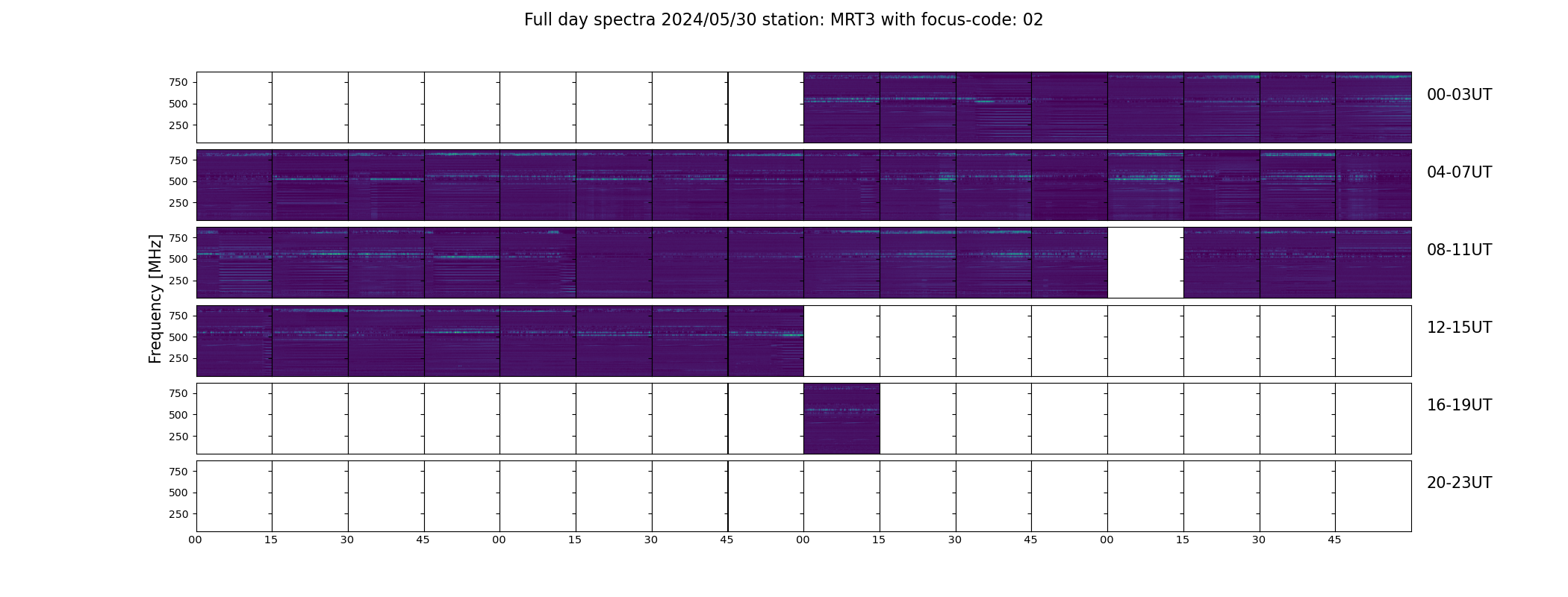 Full day spectra 2024/05/30 station: MRT3 with focus-code: 02

Frequency [MHz]

750
500
250
00-03UT

750
500
250
04-07UT

750
500
250
08-11UT

750
500
250
12-15UT

750
500
250
16-19UT

750
500
250
20-23UT

00 15 30 45 00 15 30 45 00 15 30 45 00 15 30 45